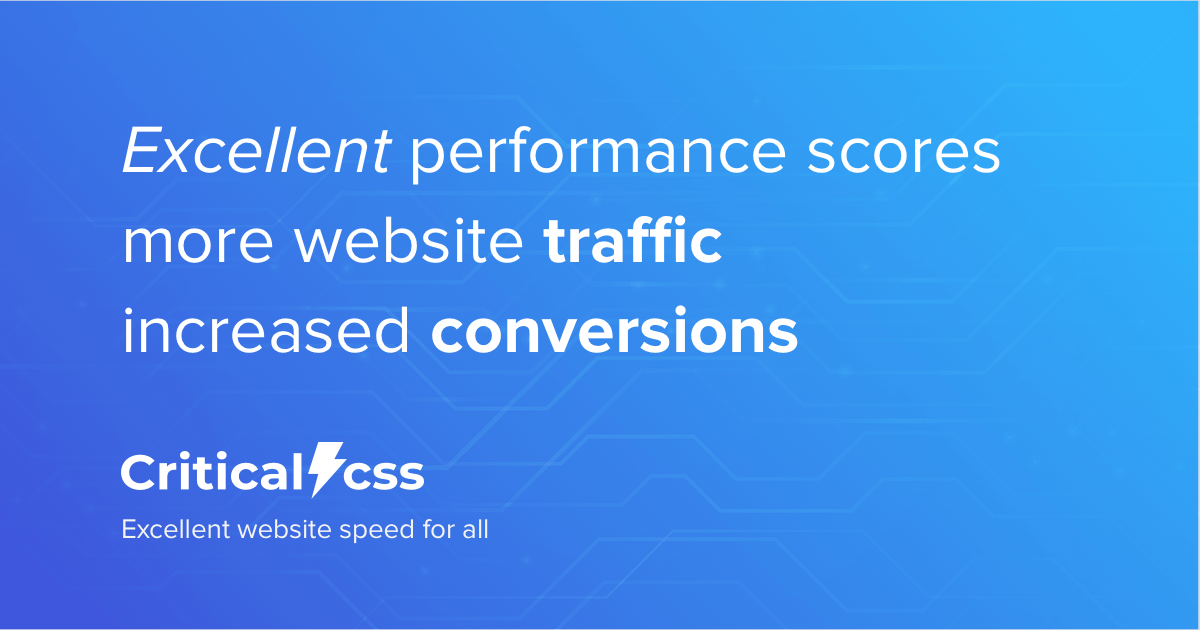 Excellent performance scores
more website traffic
increased conversions

Critical css

Excellent website speed for all